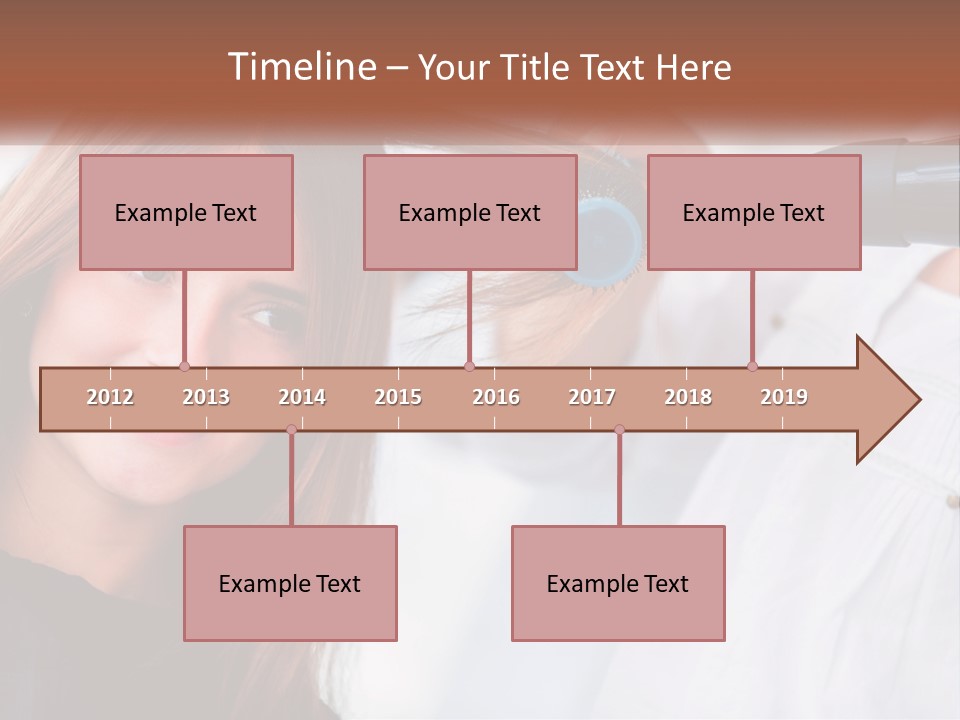 Timeline – Your Title Text Here

Example Text

Example Text

Example Text

2012 2013 2014 2015 2016 2017 2018 2019

Example Text

Example Text